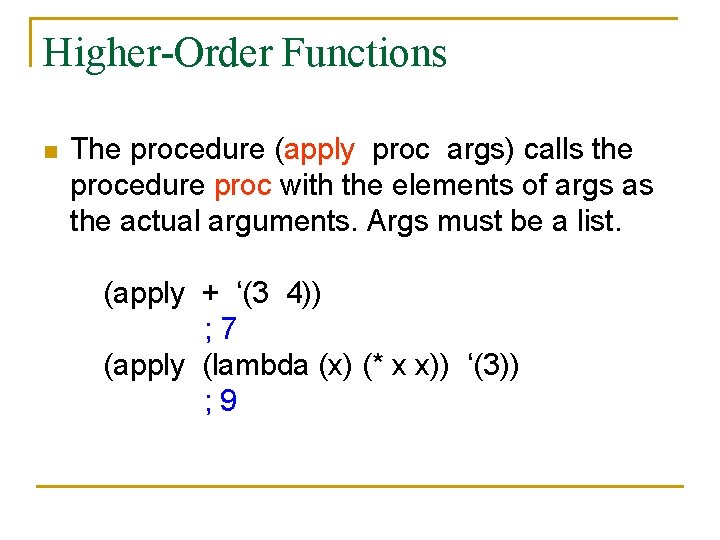 Higher-Order Functions

The procedure (apply proc args) calls the procedure proc with the elements of args as the actual arguments. Args must be a list.

(apply + ‘(3 4))
; 7
(apply (lambda (x) (* x x)) ‘(3))
; 9